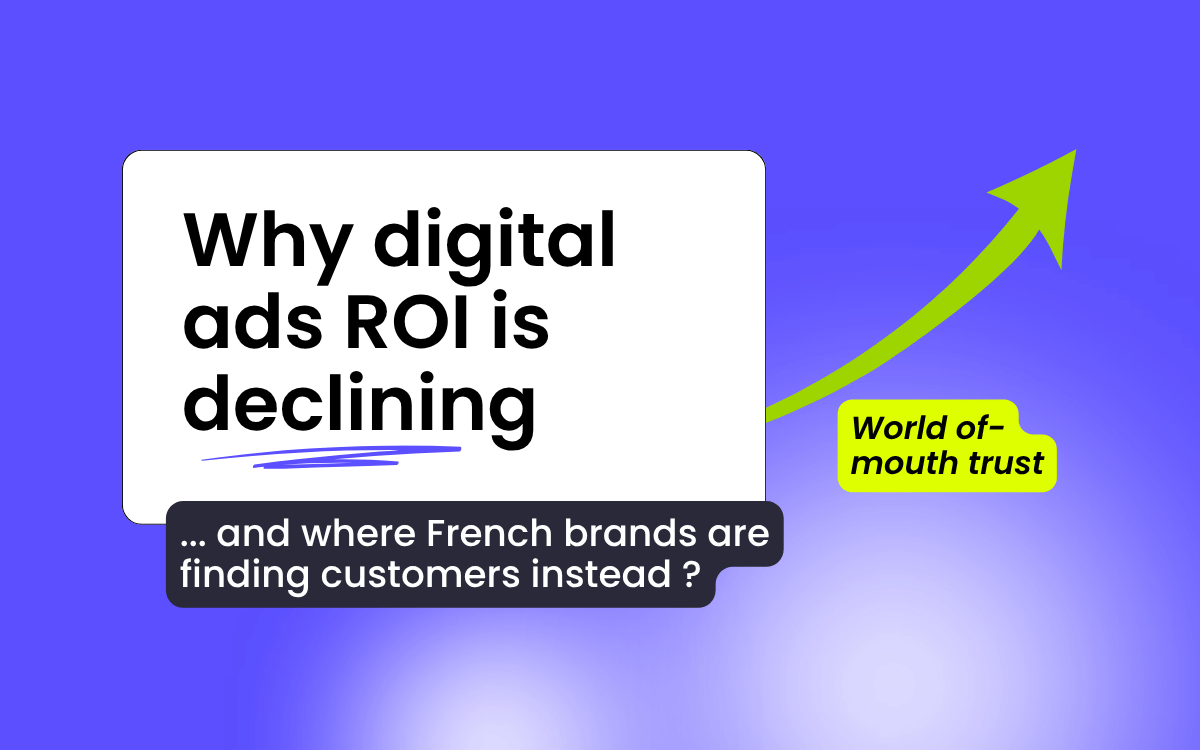 Why digital ads ROI is declining

... and where French brands are finding customers instead ?

World of-mouth trust